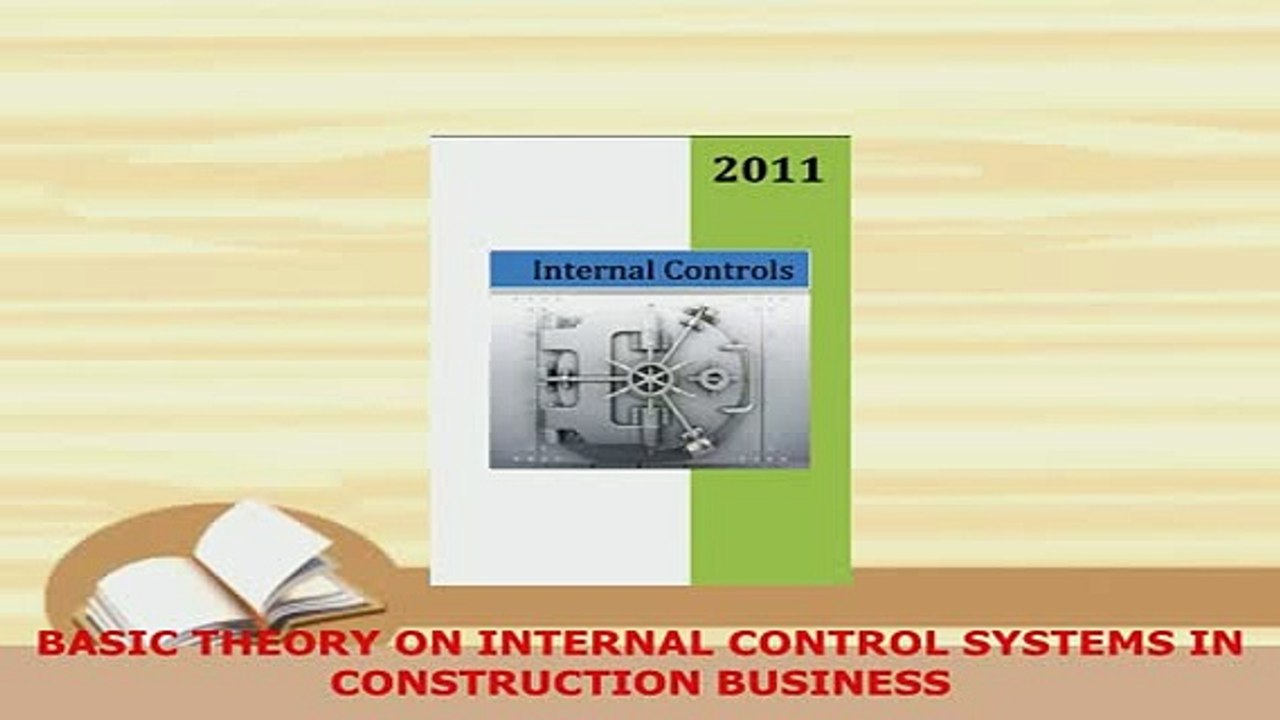 2011

Internal Controls

BASIC THEORY ON INTERNAL CONTROL SYSTEMS IN CONSTRUCTION BUSINESS